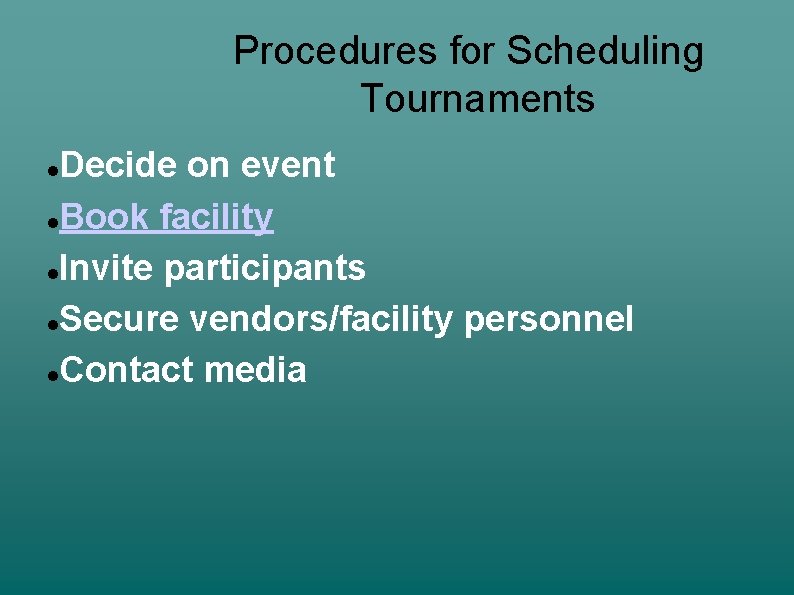 Procedures for Scheduling Tournaments

- Decide on event
- Book facility
- Invite participants
- Secure vendors/facility personnel
- Contact media